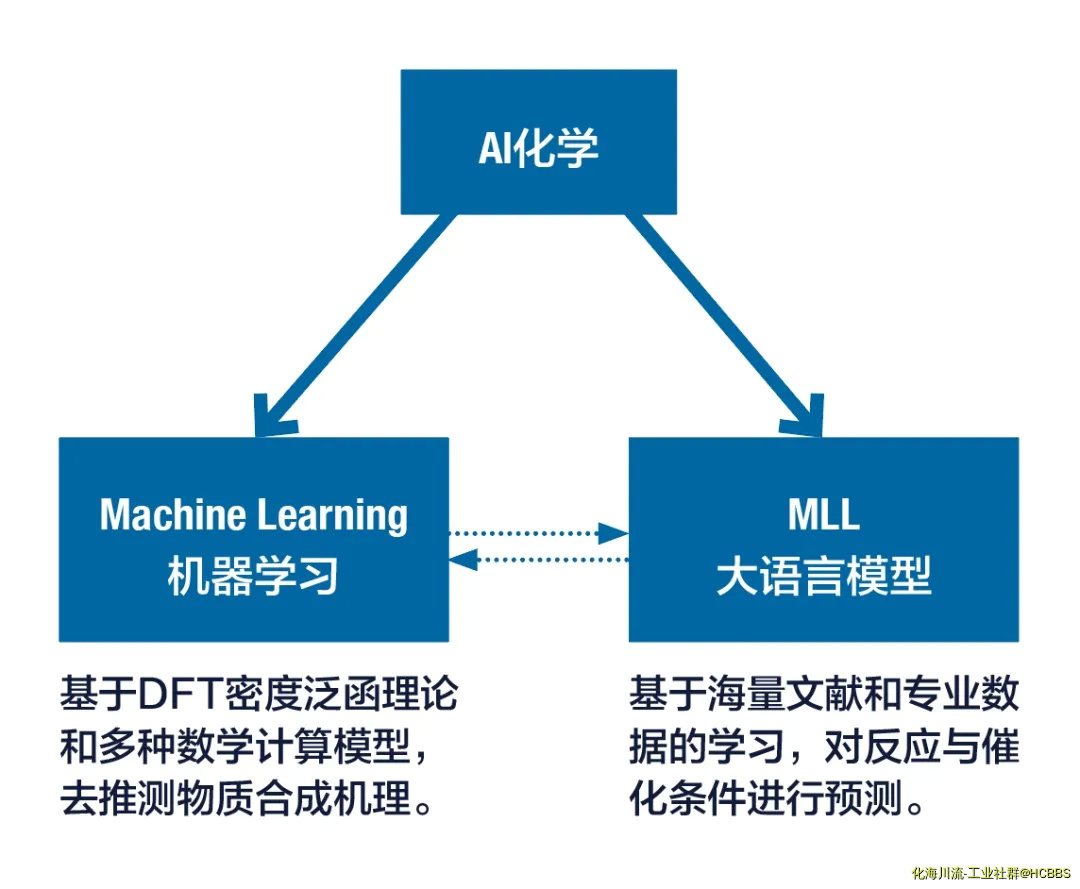 AI化学

Machine Learning
机器学习

MLL
大语言模型

基于DFT密度泛函理论和多种数学计算模型，去推测物质合成机理。

基于海量文献和专业数据的学习，对反应与催化条件进行预测。

化海川流-工业社群@HCBBS